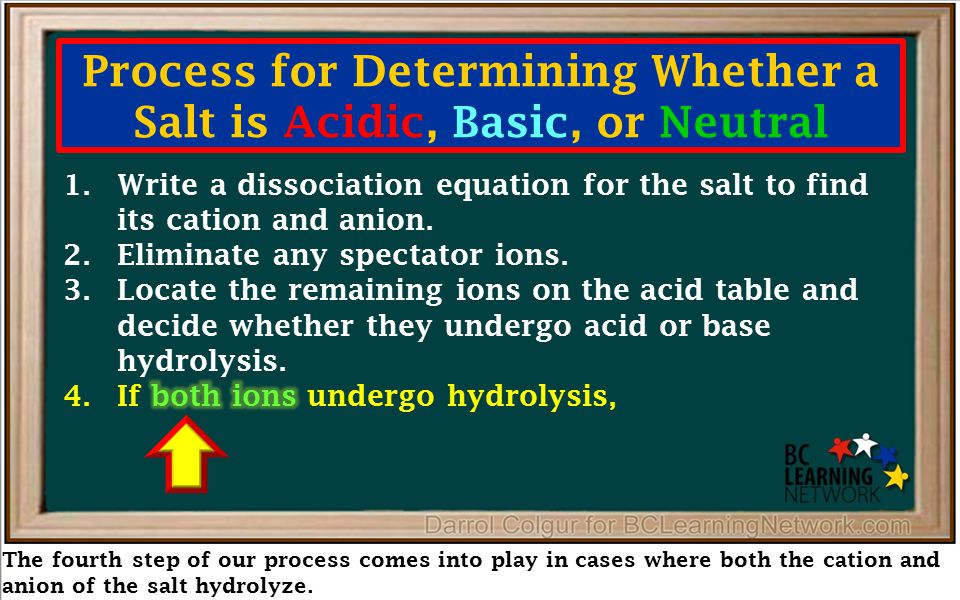 Process for Determining Whether a Salt is Acidic, Basic, or Neutral

1. Write a dissociation equation for the salt to find its cation and anion.
2. Eliminate any spectator ions.
3. Locate the remaining ions on the acid table and decide whether they undergo acid or base hydrolysis.
4. If both ions undergo hydrolysis,

BC LEARNING NETWORK

Darrol Colgur for BCLearningNetwork.com

The fourth step of our process comes into play in cases where both the cation and anion of the salt hydrolyze.